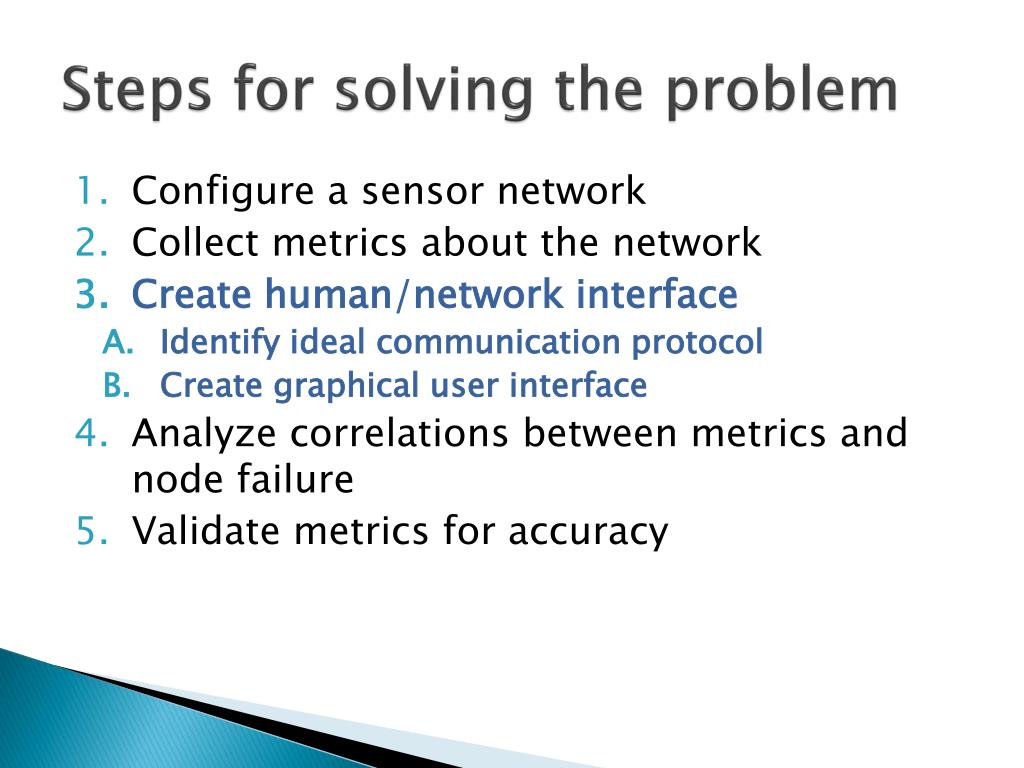 Steps for solving the problem

1. Configure a sensor network
2. Collect metrics about the network
3. Create human/network interface
A. Identify ideal communication protocol
B. Create graphical user interface
4. Analyze correlations between metrics and node failure
5. Validate metrics for accuracy